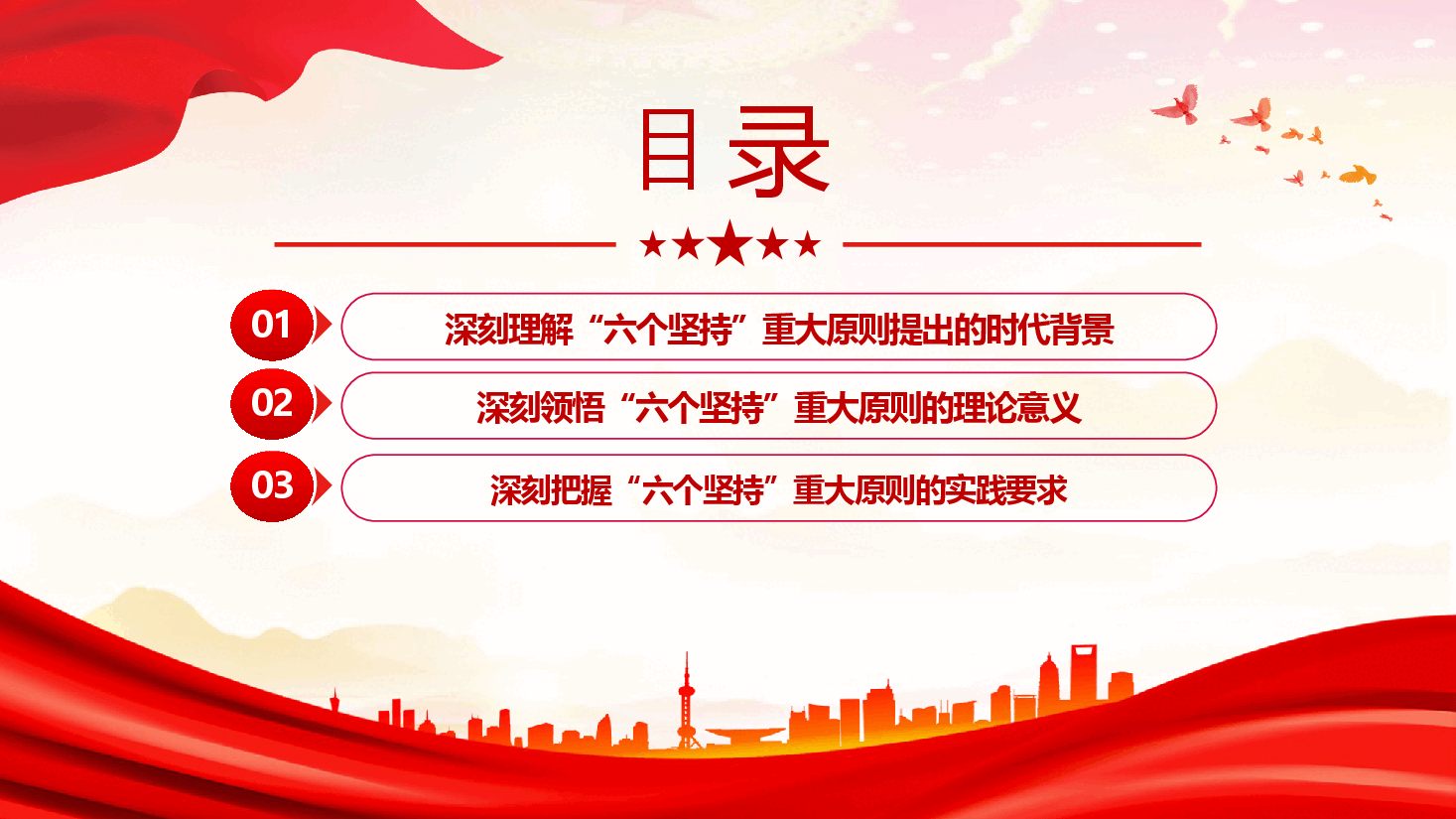 目录

01 深刻理解“六个坚持”重大原则提出的时代背景

02 深刻领悟“六个坚持”重大原则的理论意义

03 深刻把握“六个坚持”重大原则的实践要求